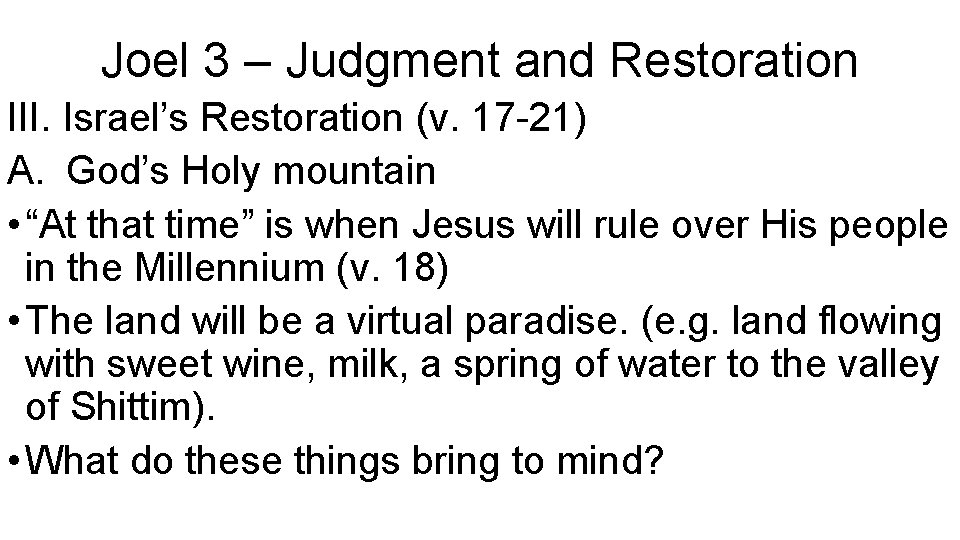 Joel 3 – Judgment and Restoration

III. Israel’s Restoration (v. 17-21)

A. God’s Holy mountain

• “At that time” is when Jesus will rule over His people in the Millennium (v. 18)

• The land will be a virtual paradise. (e.g. land flowing with sweet wine, milk, a spring of water to the valley of Shittim).

• What do these things bring to mind?